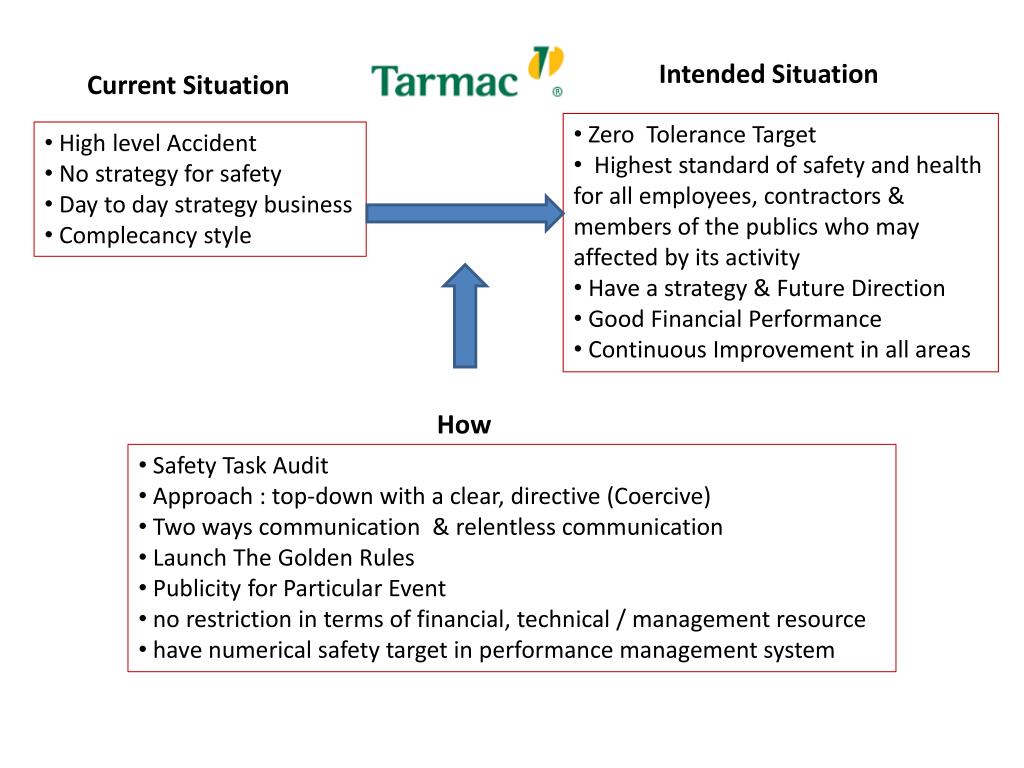 Current Situation

Tarmac ®

Intended Situation

• High level Accident
• No strategy for safety
• Day to day strategy business
• Complecancy style

• Zero Tolerance Target
• Highest standard of safety and health for all employees, contractors & members of the publics who may affected by its activity
• Have a strategy & Future Direction
• Good Financial Performance
• Continuous Improvement in all areas

How

• Safety Task Audit
• Approach : top-down with a clear, directive (Coercive)
• Two ways communication & relentless communication
• Launch The Golden Rules
• Publicity for Particular Event
• no restriction in terms of financial, technical / management resource
• have numerical safety target in performance management system